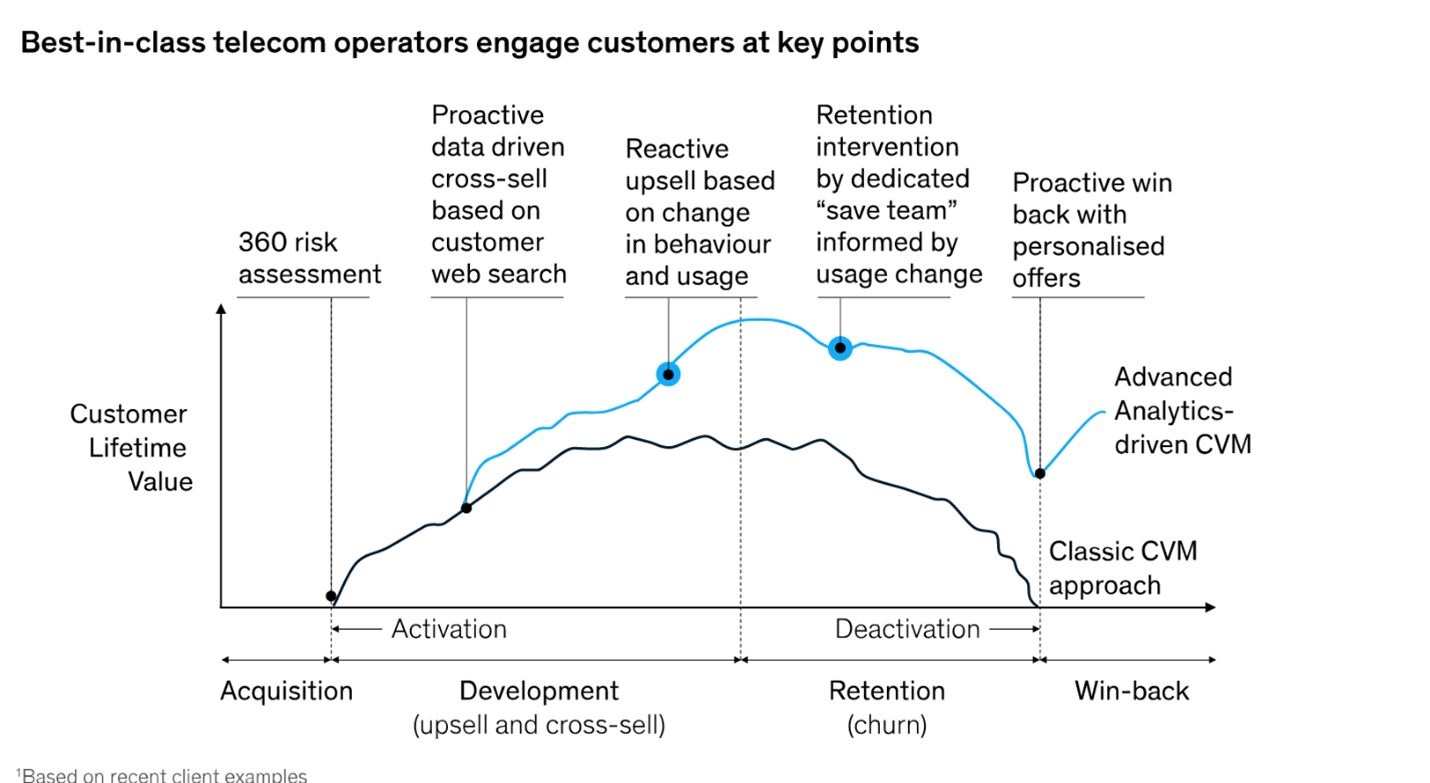 Best-in-class telecom operators engage customers at key points

360 risk assessment

Proactive data driven cross-sell based on customer web search

Reactive upsell based on change in behaviour and usage

Retention intervention by dedicated "save team" informed by usage change

Proactive win back with personalised offers

Customer Lifetime Value

Advanced Analytics-driven CVM

Classic CVM approach

Activation

Deactivation

Acquisition

Development (upsell and cross-sell)

Retention (churn)

Win-back

¹Based on recent client examples